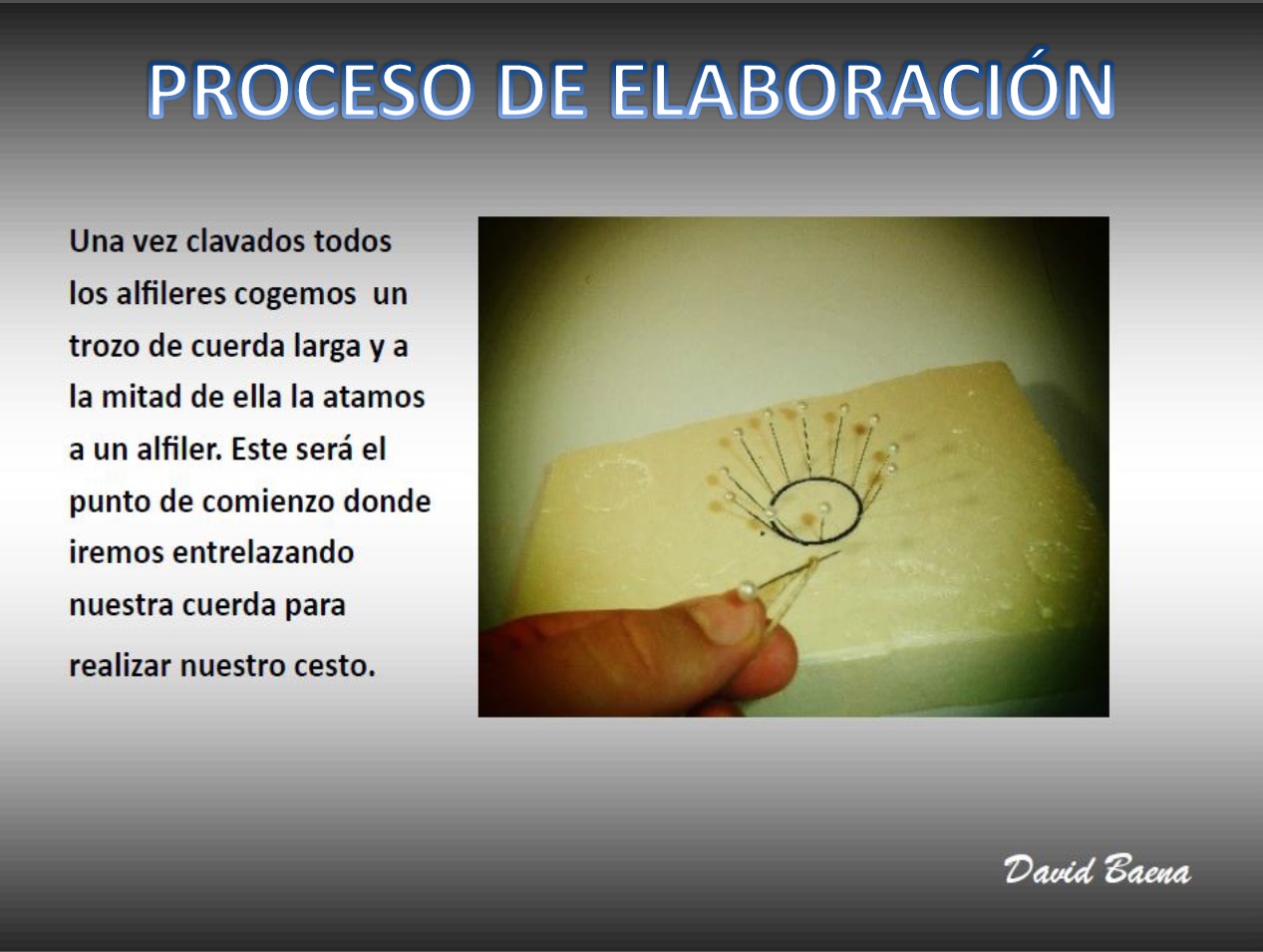 PROCESO DE ELABORACIÓN

Una vez clavados todos los alfileres cogemos un trozo de cuerda larga y a la mitad de ella la atamos a un alfiler. Este será el punto de comienzo donde iremos entrelazando nuestra cuerda para realizar nuestro cesto.

David Baena